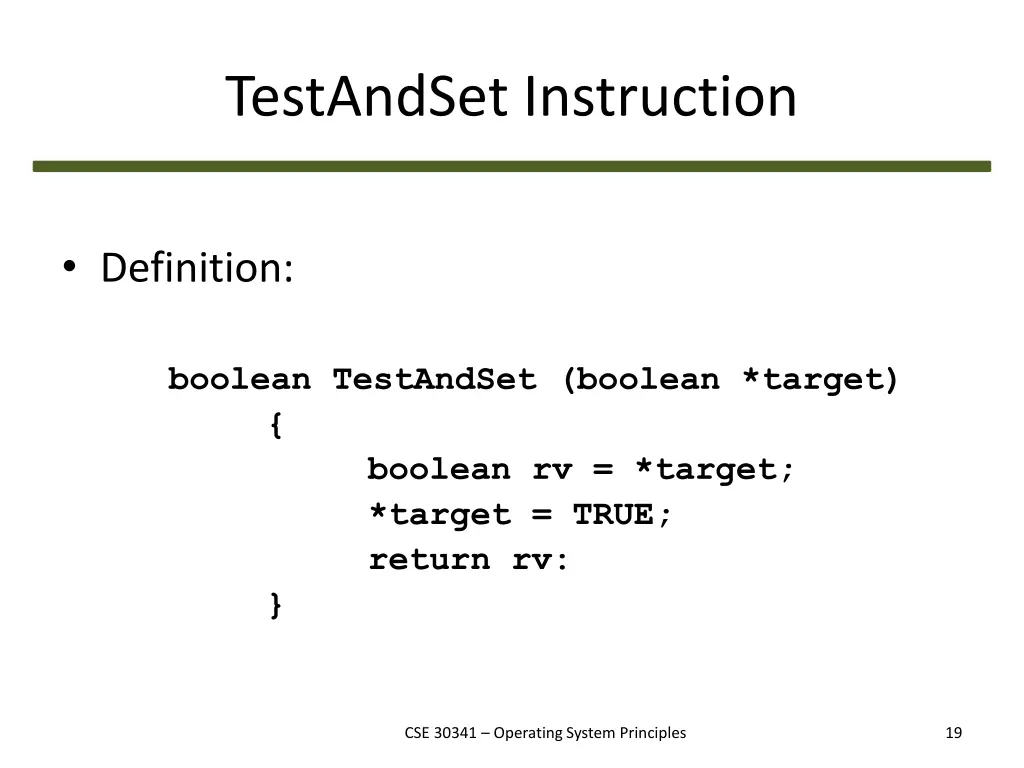 TestAndSet Instruction

• Definition:

boolean TestAndSet (boolean *target)
{
boolean rv = *target;
*target = TRUE;
return rv:
}

CSE 30341 – Operating System Principles

19